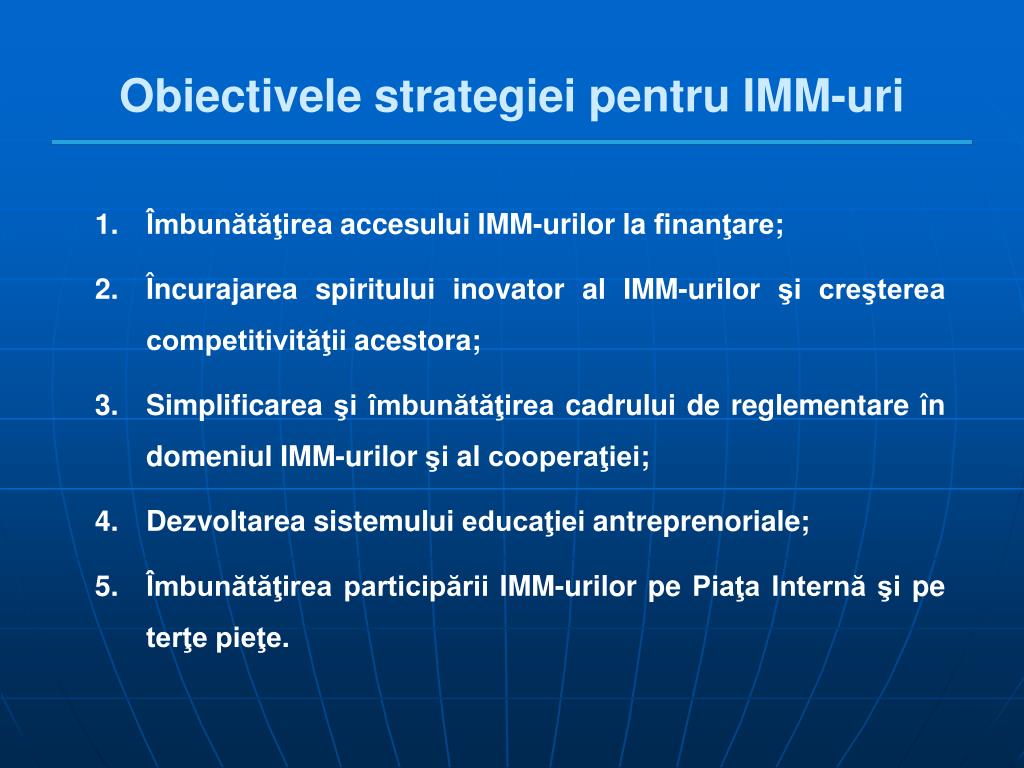 Obiectivele strategiei pentru IMM-uri

1. Îmbunătăţirea accesului IMM-urilor la finanţare;

2. Încurajarea spiritului inovator al IMM-urilor şi creşterea competitivităţii acestora;

3. Simplificarea şi îmbunătăţirea cadrului de reglementare în domeniul IMM-urilor şi al cooperaţiei;

4. Dezvoltarea sistemului educaţiei antreprenoriale;

5. Îmbunătăţirea participării IMM-urilor pe Piaţa Internă şi pe terţe pieţe.